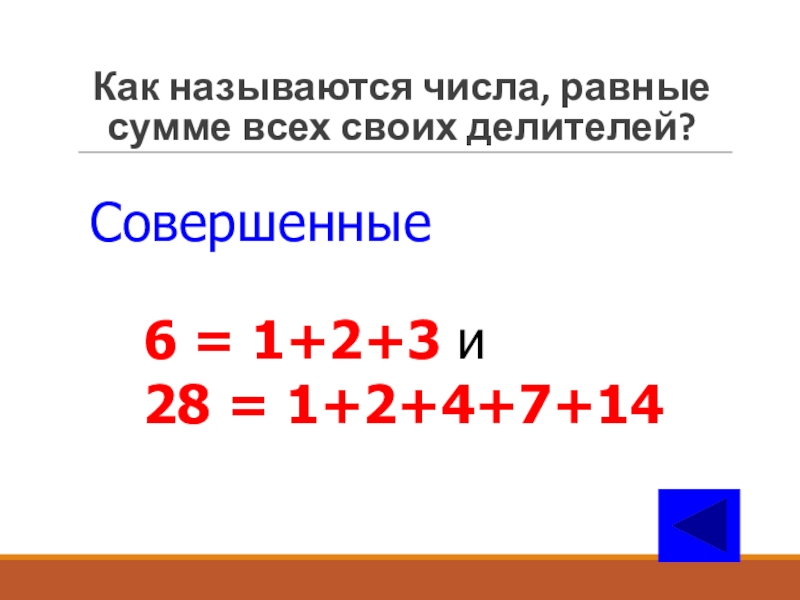 Как называются числа, равные сумме всех своих делителей?

Совершенные

$6 = 1+2+3$ и
$28 = 1+2+4+7+14$